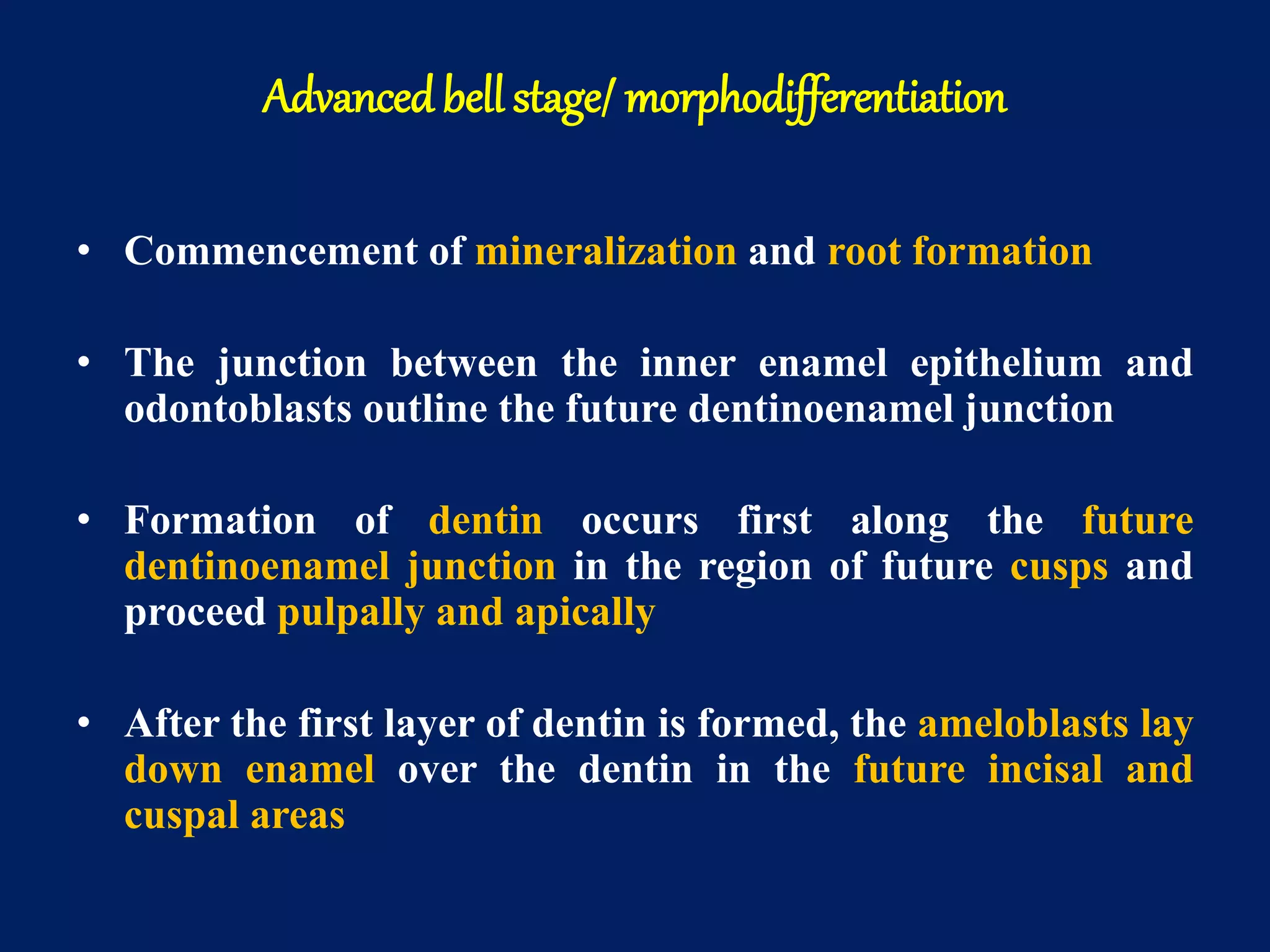 Advanced bell stage/ morphodifferentiation

• Commencement of mineralization and root formation

• The junction between the inner enamel epithelium and odontoblasts outline the future dentinoenamel junction

• Formation of dentin occurs first along the future dentinoenamel junction in the region of future cusps and proceed pulpally and apically

• After the first layer of dentin is formed, the ameloblasts lay down enamel over the dentin in the future incisal and cuspal areas